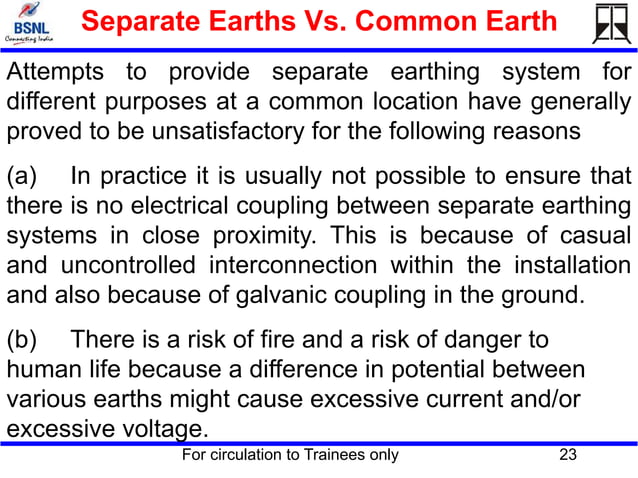 BSNL
Connecting India

Separate Earths Vs. Common Earth

Attempts to provide separate earthing system for different purposes at a common location have generally proved to be unsatisfactory for the following reasons

(a) In practice it is usually not possible to ensure that there is no electrical coupling between separate earthing systems in close proximity. This is because of casual and uncontrolled interconnection within the installation and also because of galvanic coupling in the ground.

(b) There is a risk of fire and a risk of danger to human life because a difference in potential between various earths might cause excessive current and/or excessive voltage.

For circulation to Trainees only

23